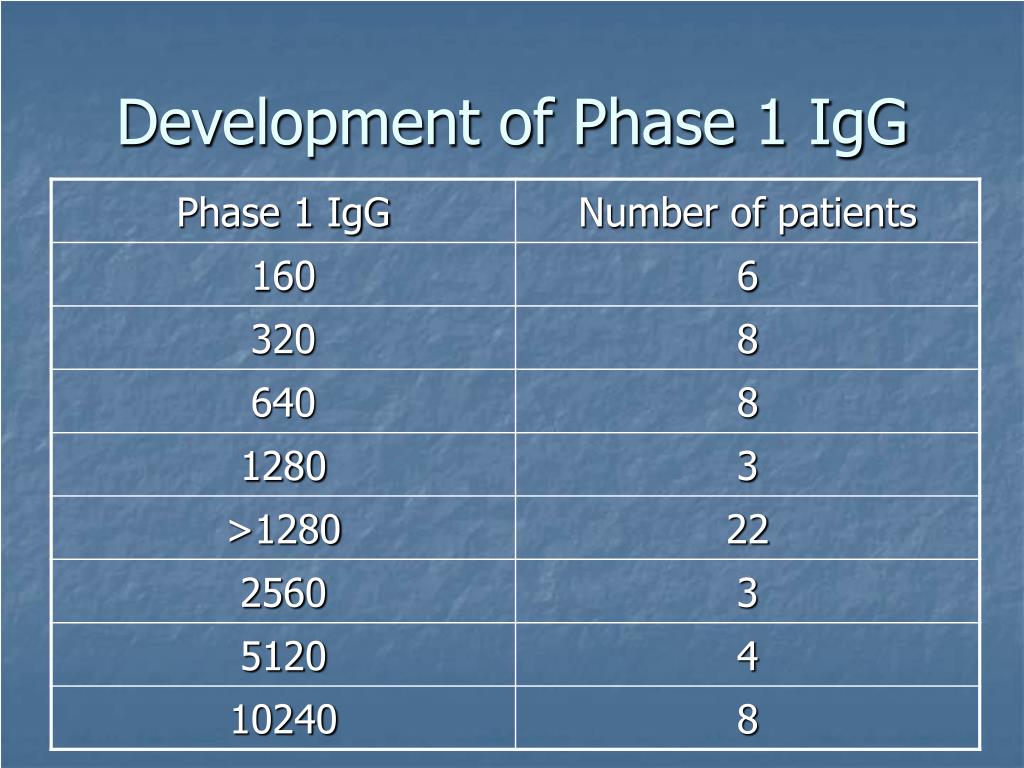 Development of Phase 1 IgG

| Phase 1 IgG | Number of patients |
|---|---|
| 160 | 6 |
| 320 | 8 |
| 640 | 8 |
| 1280 | 3 |
| >1280 | 22 |
| 2560 | 3 |
| 5120 | 4 |
| 10240 | 8 |